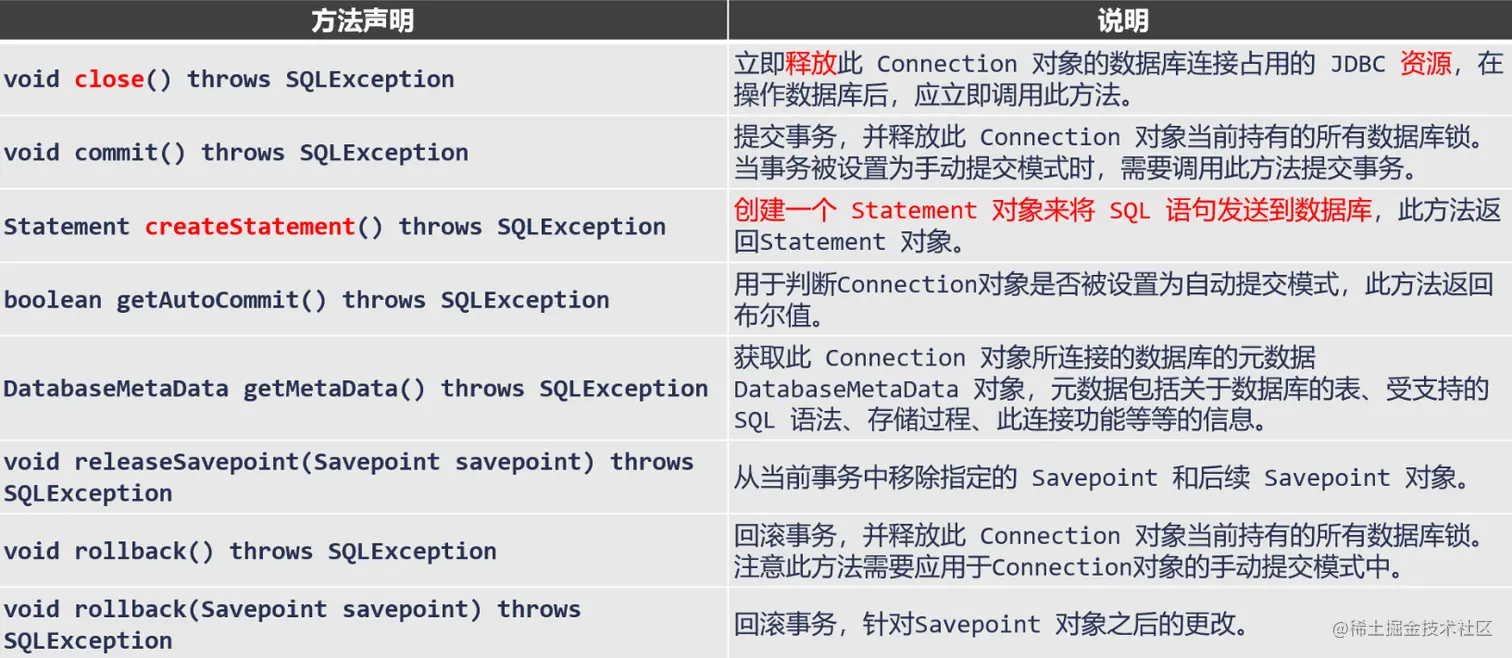 | 方法声明 | 说明 |
|---|---|
| void close() throws SQLException | 立即释放此 Connection 对象的数据库连接占用的 JDBC 资源，在操作数据库后，应立即调用此方法。 |
| void commit() throws SQLException | 提交事务，并释放此 Connection 对象当前持有的所有数据库锁。当事务被设置为手动提交模式时，需要调用此方法提交事务。 |
| Statement createStatement() throws SQLException | 创建一个 Statement 对象来将 SQL 语句发送到数据库，此方法返回Statement 对象。 |
| boolean getAutoCommit() throws SQLException | 用于判断Connection对象是否被设置为自动提交模式，此方法返回布尔值。 |
| DatabaseMetaData getMetaData() throws SQLException | 获取此 Connection 对象所连接的数据库的元数据 DatabaseMetaData 对象，元数据包括关于数据库的表、受支持的 SQL 语法、存储过程、此连接功能等等的信息。 |
| void releaseSavepoint(Savepoint savepoint) throws SQLException | 从当前事务中移除指定的 Savepoint 和后续 Savepoint 对象。 |
| void rollback() throws SQLException | 回滚事务，并释放此 Connection 对象当前持有的所有数据库锁。注意此方法需要应用于Connection对象的手动提交模式中。 |
| void rollback(Savepoint savepoint) throws SQLException | 回滚事务，针对Savepoint 对象之后的更改。 |

@稀土掘金技术社区